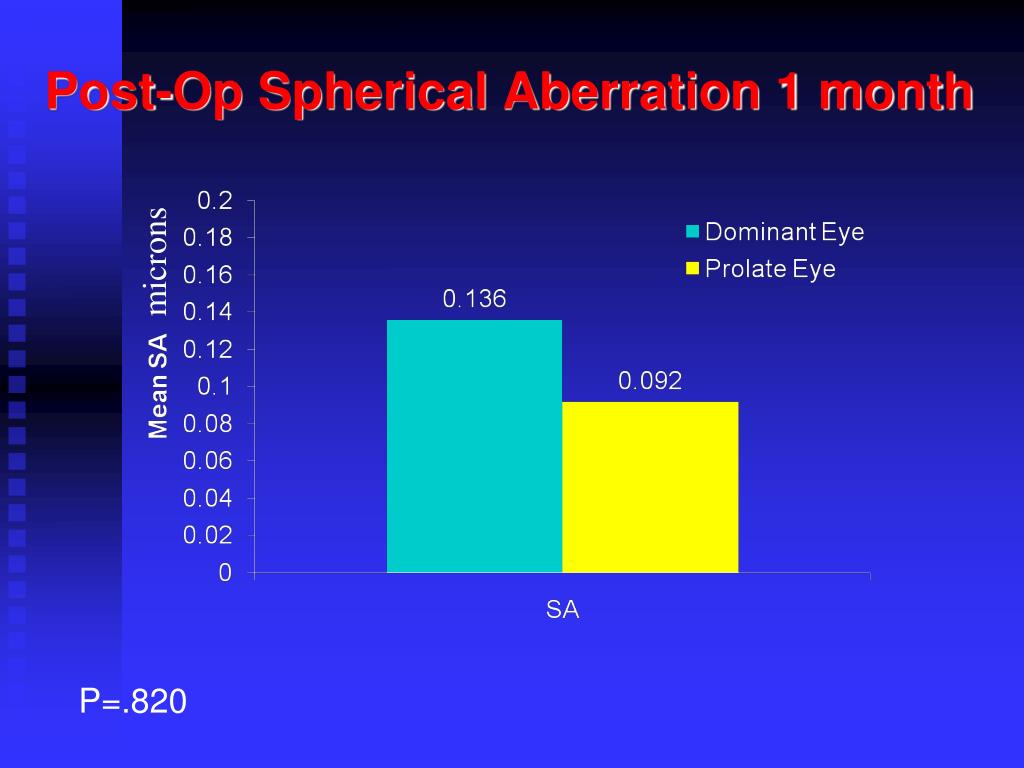 Post-Op Spherical Aberration 1 month

Mean SA microns

0.2
0.18
0.16
0.14
0.12
0.1
0.08
0.06
0.04
0.02
0

Dominant Eye
Prolate Eye

0.136
0.092

SA

P=.820